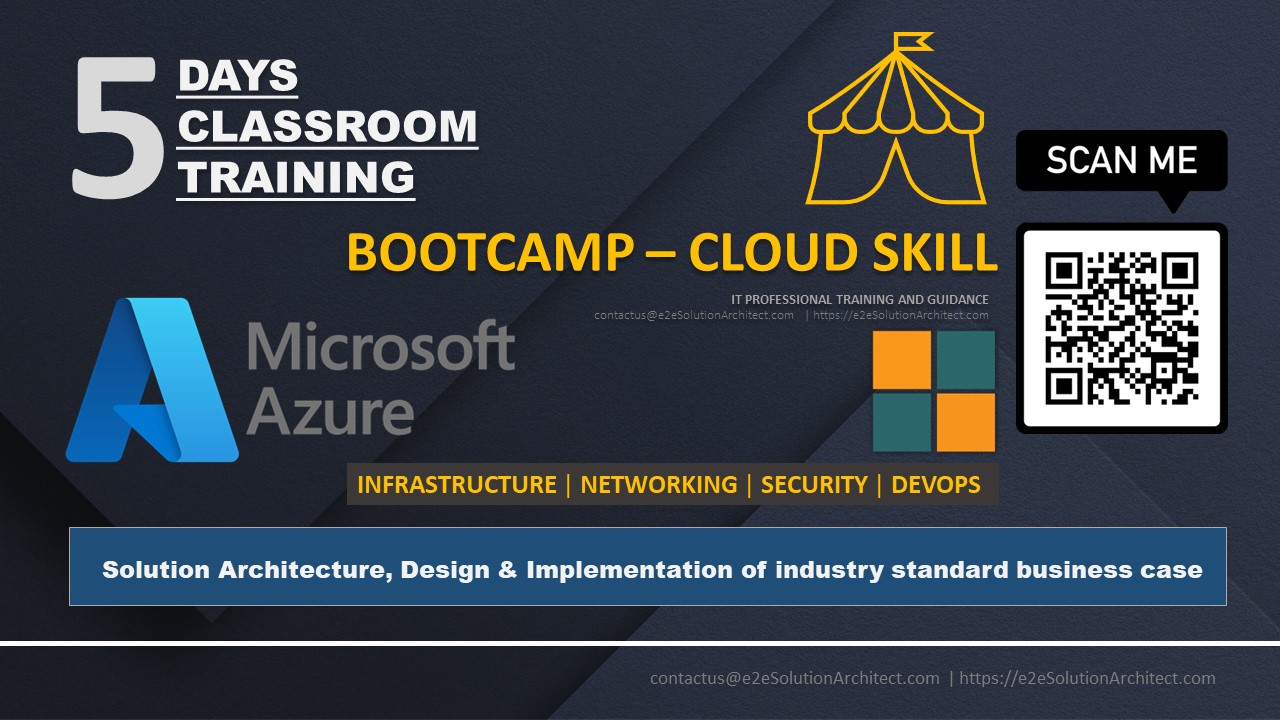 5 DAYS CLASSROOM TRAINING

SCAN ME

BOOTCAMP – CLOUD SKILL

IT PROFESSIONAL TRAINING AND GUIDANCE
contactus@e2eSolutionArchitect.com | https://e2eSolutionArchitect.com

Microsoft Azure

INFRASTRUCTURE | NETWORKING | SECURITY | DEVOPS

Solution Architecture, Design & Implementation of industry standard business case

contactus@e2eSolutionArchitect.com | https://e2eSolutionArchitect.com